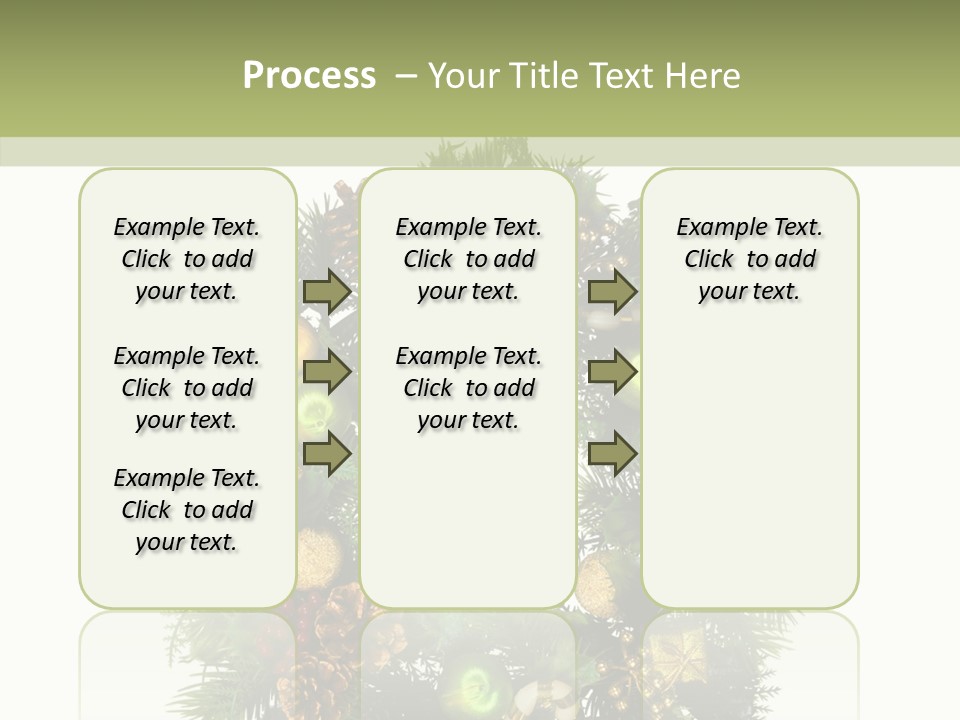 Process – Your Title Text Here

Example Text. Click to add your text.

Example Text. Click to add your text.

Example Text. Click to add your text.

Example Text. Click to add your text.

Example Text. Click to add your text.

Example Text. Click to add your text.